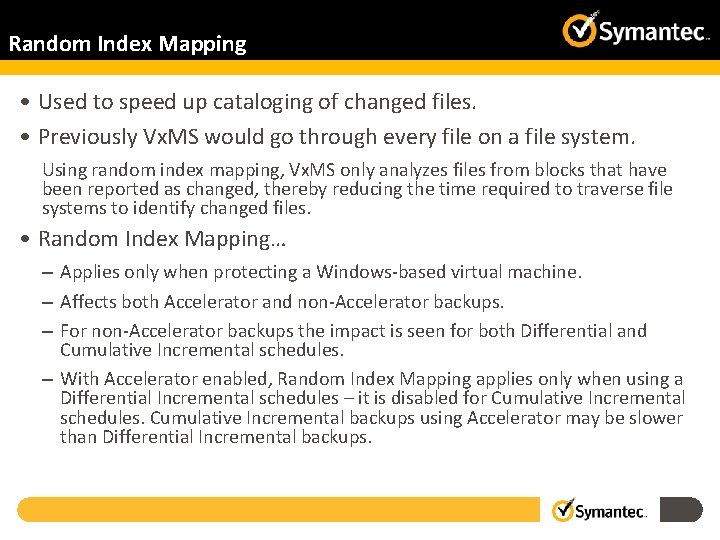 Random Index Mapping

Symantec.

• Used to speed up cataloging of changed files.

• Previously VxMS would go through every file on a file system.

Using random index mapping, VxMS only analyzes files from blocks that have been reported as changed, thereby reducing the time required to traverse file systems to identify changed files.

• Random Index Mapping…

– Applies only when protecting a Windows-based virtual machine.

– Affects both Accelerator and non-Accelerator backups.

– For non-Accelerator backups the impact is seen for both Differential and Cumulative Incremental schedules.

– With Accelerator enabled, Random Index Mapping applies only when using a Differential Incremental schedules – it is disabled for Cumulative Incremental schedules. Cumulative Incremental backups using Accelerator may be slower than Differential Incremental backups.

Symantec.